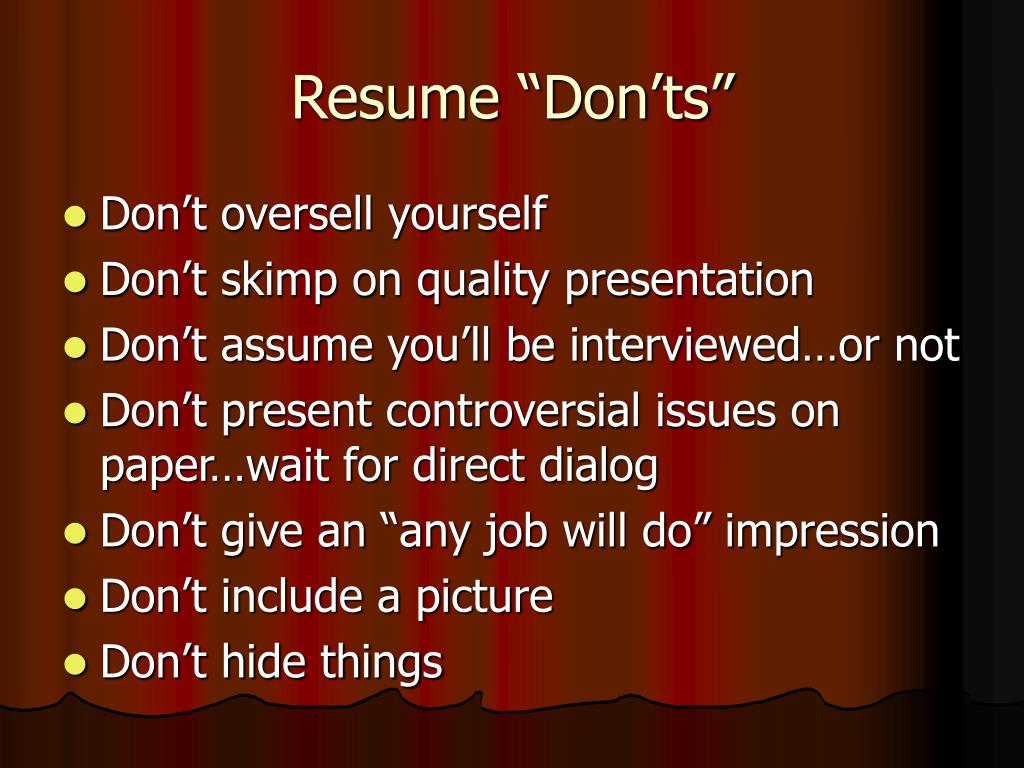 Resume “Don’ts”

- Don’t oversell yourself
- Don’t skimp on quality presentation
- Don’t assume you’ll be interviewed…or not
- Don’t present controversial issues on paper…wait for direct dialog
- Don’t give an “any job will do” impression
- Don’t include a picture
- Don’t hide things